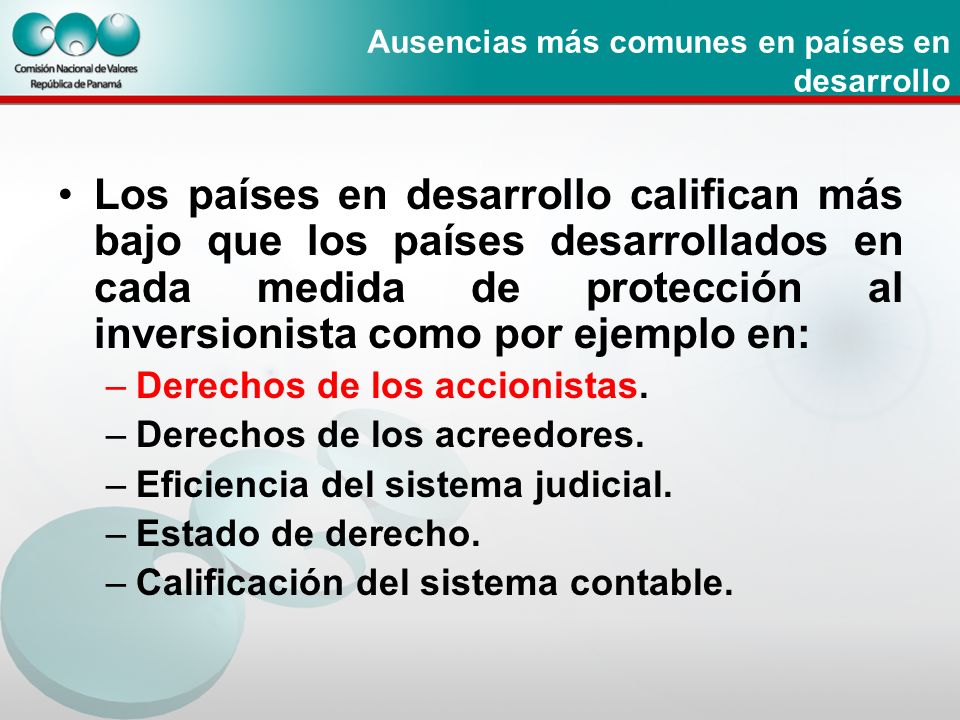 Comisión Nacional de Valores
República de Panamá

Ausencias más comunes en países en desarrollo

• Los países en desarrollo califican más bajo que los países desarrollados en cada medida de protección al inversionista como por ejemplo en:
– Derechos de los accionistas.
– Derechos de los acreedores.
– Eficiencia del sistema judicial.
– Estado de derecho.
– Calificación del sistema contable.